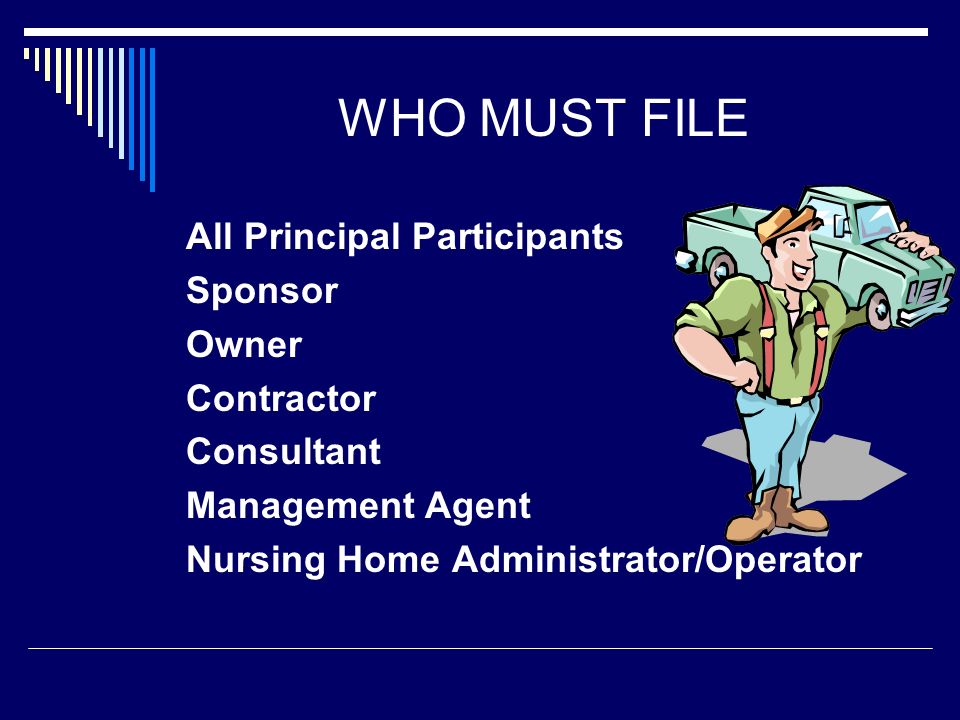 WHO MUST FILE

All Principal Participants
Sponsor
Owner
Contractor
Consultant
Management Agent
Nursing Home Administrator/Operator